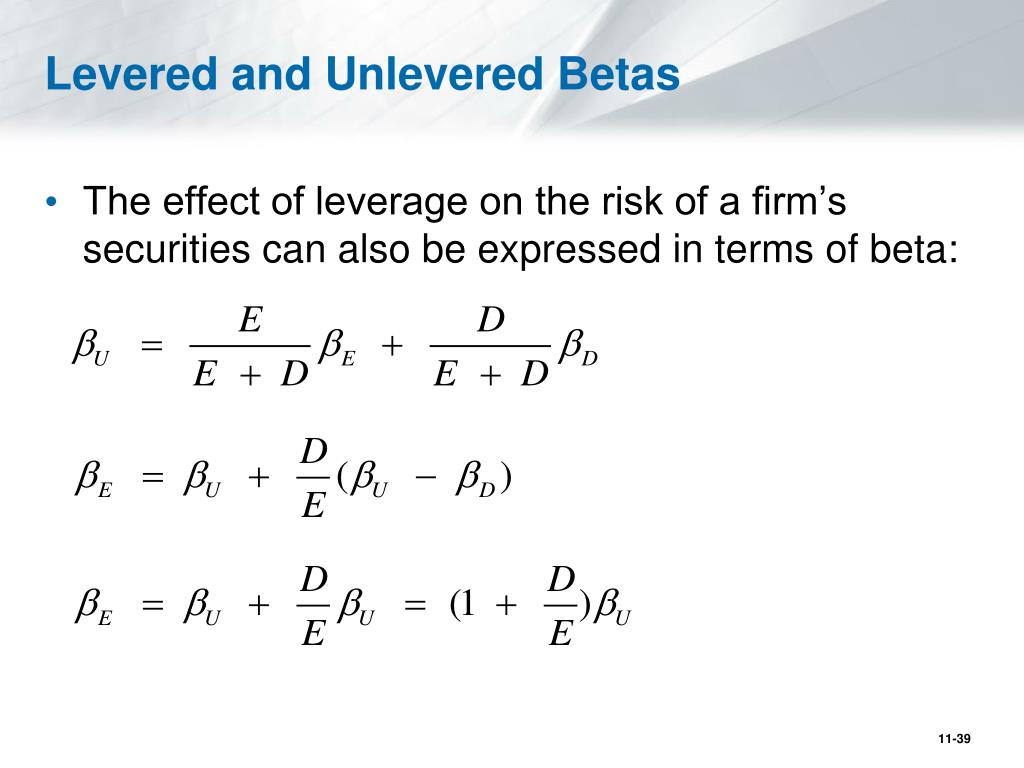 Levered and Unlevered Betas

• The effect of leverage on the risk of a firm’s securities can also be expressed in terms of beta:

$\beta_U = \frac{E}{E + D}\beta_E + \frac{D}{E + D}\beta_D$

$\beta_E = \beta_U + \frac{D}{E}(\beta_U - \beta_D)$

$\beta_E = \beta_U + \frac{D}{E}\beta_U = (1 + \frac{D}{E})\beta_U$

11-39